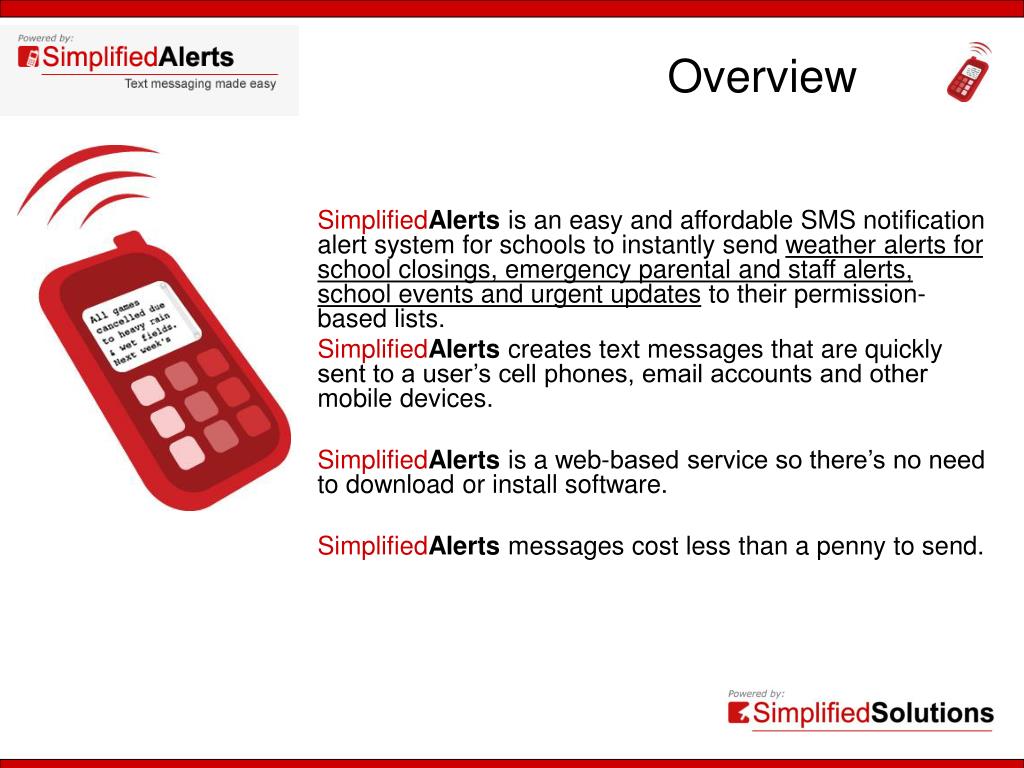 Powered by:
SimplifiedAlerts
Text messaging made easy

Overview

All games cancelled due to heavy rain & wet fields. Next week's

SimplifiedAlerts is an easy and affordable SMS notification alert system for schools to instantly send weather alerts for school closings, emergency parental and staff alerts, school events and urgent updates to their permission-based lists.

SimplifiedAlerts creates text messages that are quickly sent to a user's cell phones, email accounts and other mobile devices.

SimplifiedAlerts is a web-based service so there's no need to download or install software.

SimplifiedAlerts messages cost less than a penny to send.

Powered by:
SimplifiedSolutions